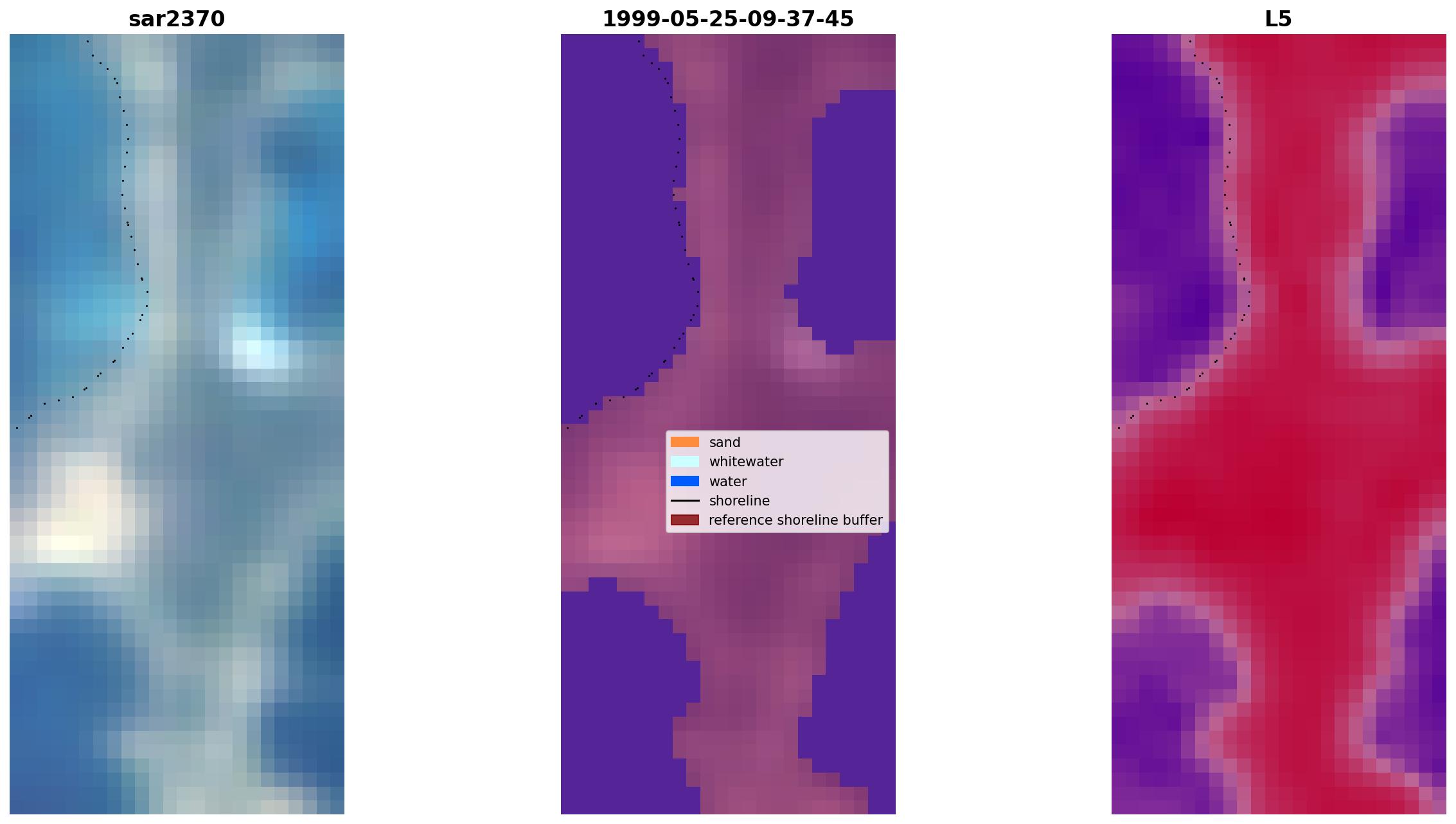 sar2370

1999-05-25-09-37-45

L5

sand
whitewater
water
shoreline
reference shoreline buffer